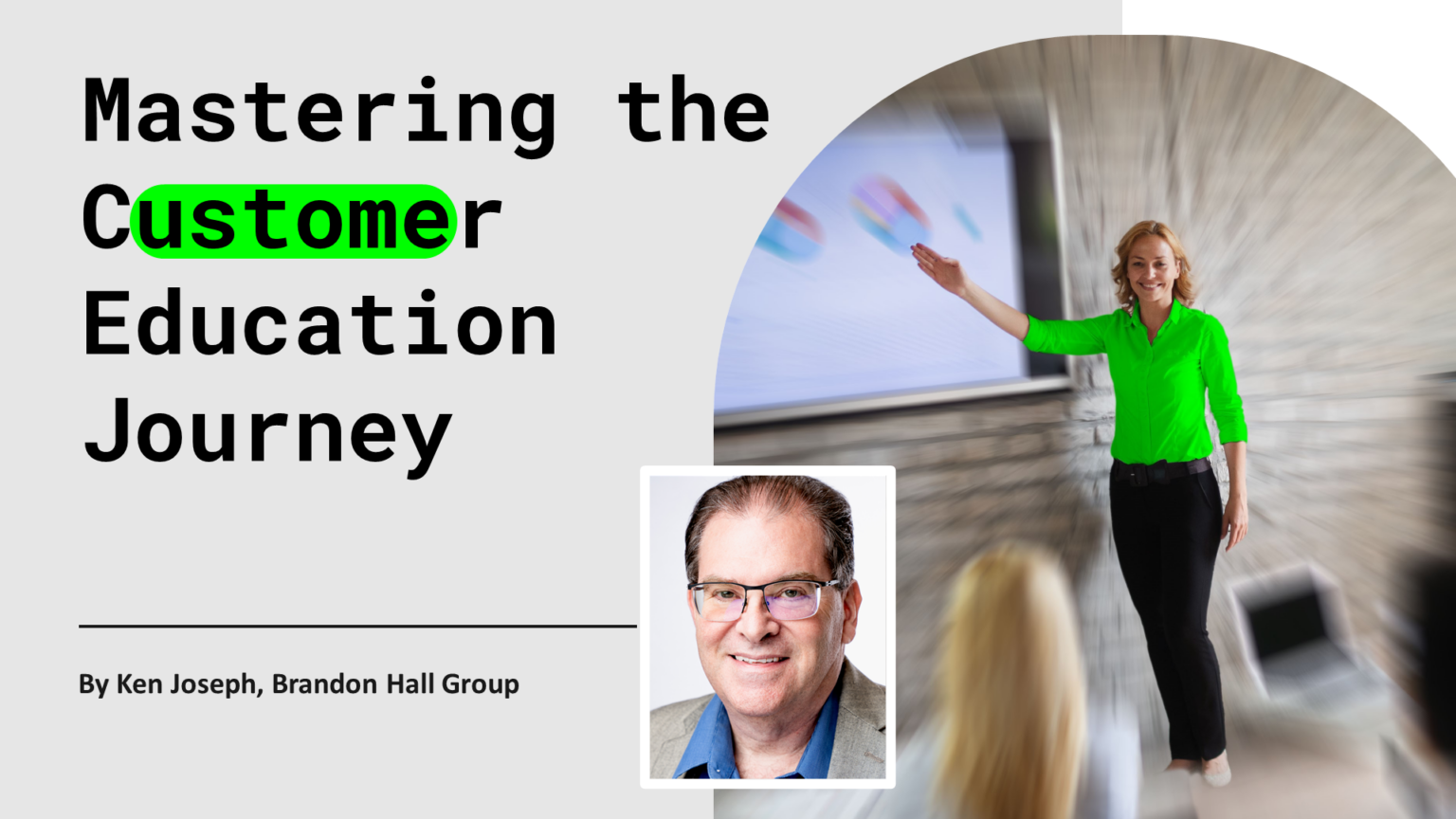 Mastering the Customer Education Journey

By Ken Joseph, Brandon Hall Group